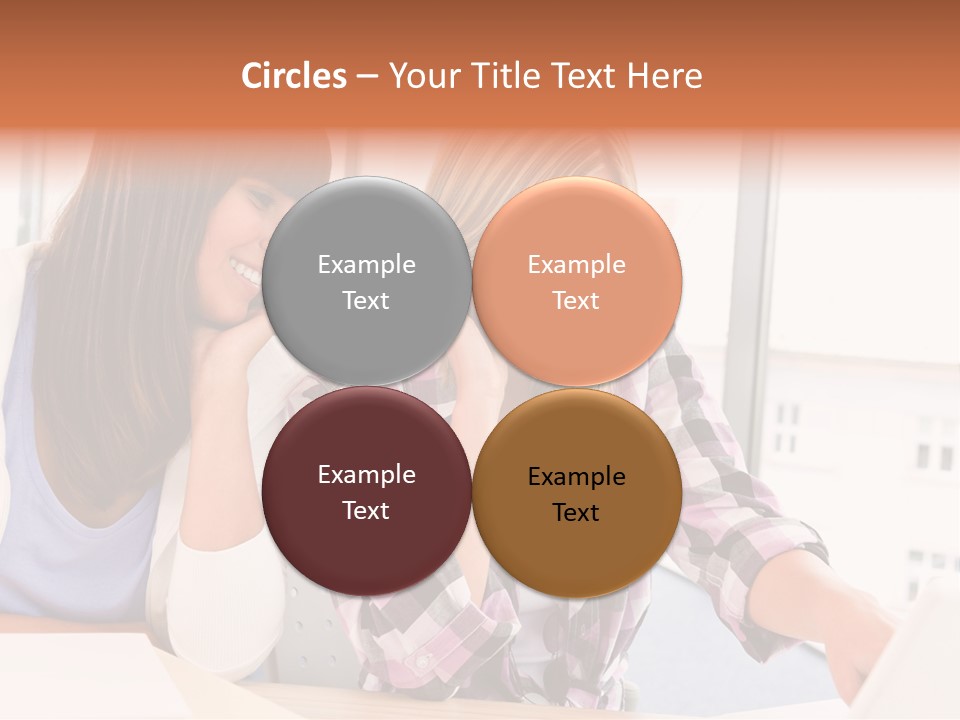 Circles – Your Title Text Here

Example Text

Example Text

Example Text

Example Text